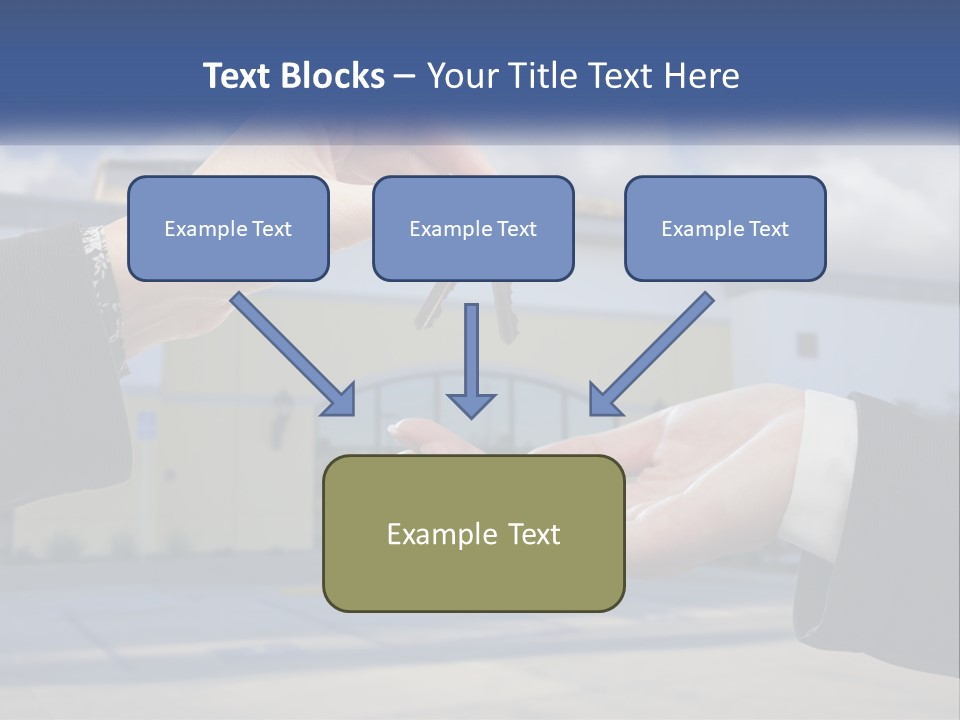 Text Blocks – Your Title Text Here

Example Text

Example Text

Example Text

Example Text